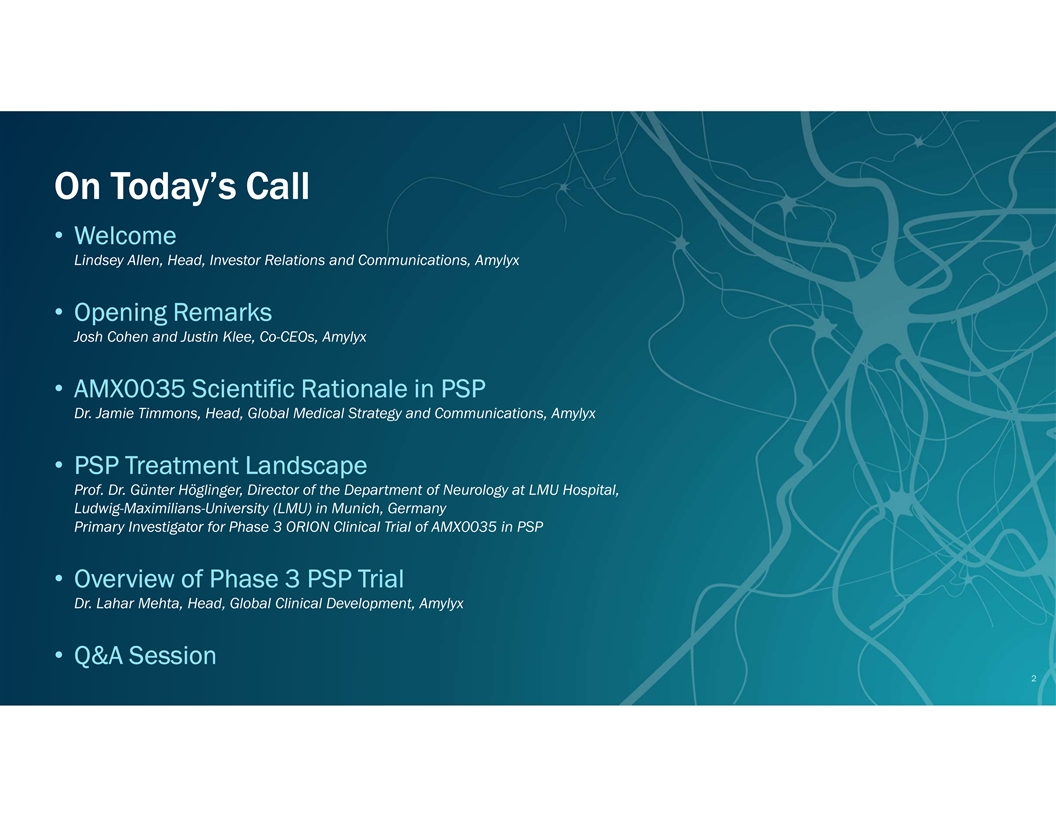 On Today's Call

• Welcome
Lindsey Allen, Head, Investor Relations and Communications, Amylyx

• Opening Remarks
Josh Cohen and Justin Klee, Co-CEOs, Amylyx

• AMX0035 Scientific Rationale in PSP
Dr. Jamie Timmons, Head, Global Medical Strategy and Communications, Amylyx

• PSP Treatment Landscape
Prof. Dr. Günter Höglinger, Director of the Department of Neurology at LMU Hospital, Ludwig-Maximilians-University (LMU) in Munich, Germany
Primary Investigator for Phase 3 ORION Clinical Trial of AMX0035 in PSP

• Overview of Phase 3 PSP Trial
Dr. Lahar Mehta, Head, Global Clinical Development, Amylyx

• Q&A Session

2